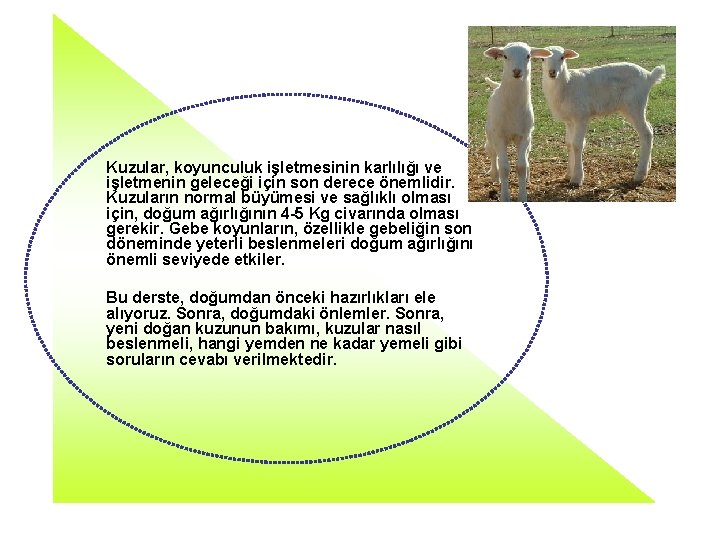 Kuzular, koyunculuk işletmesinin karlılığı ve işletmenin geleceği için son derece önemlidir. Kuzuların normal büyümesi ve sağlıklı olması için, doğum ağırlığının 4-5 Kg civarında olması gerekir. Gebe koyunların, özellikle gebeliğin son döneminde yeterli beslenmeleri doğum ağırlığını önemli seviyede etkiler.

Bu derste, doğumdan önceki hazırlıkları ele alıyoruz. Sonra, doğumdaki önlemler. Sonra, yeni doğan kuzunun bakımı, kuzular nasıl beslenmeli, hangi yemden ne kadar yemeli gibi soruların cevabı verilmektedir.